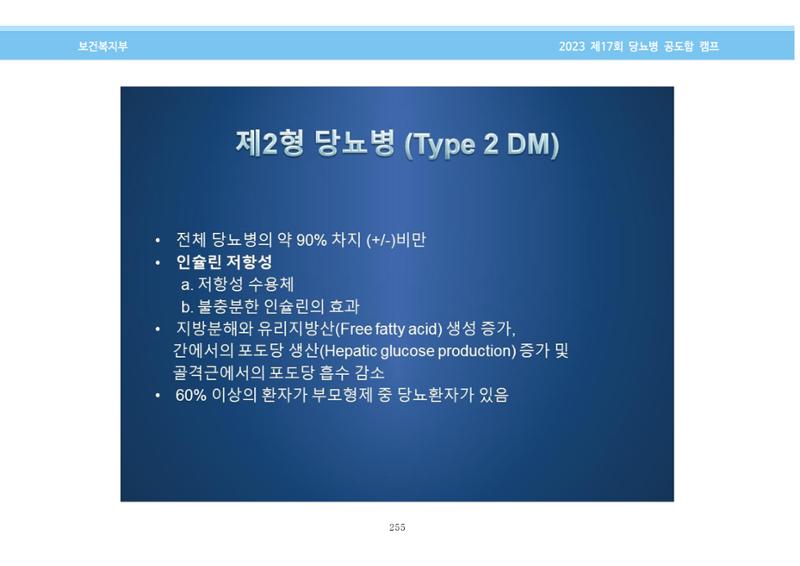 보건복지부

2023 제17회 당뇨병 공도함 캠프

제2형 당뇨병 (Type 2 DM)

• 전체 당뇨병의 약 90% 차지 (+/-)비만
• 인슐린 저항성
a. 저항성 수용체
b. 불충분한 인슐린의 효과
• 지방분해와 유리지방산(Free fatty acid) 생성 증가, 간에서의 포도당 생산(Hepatic glucose production) 증가 및 골격근에서의 포도당 흡수 감소
• 60% 이상의 환자가 부모형제 중 당뇨환자가 있음

255